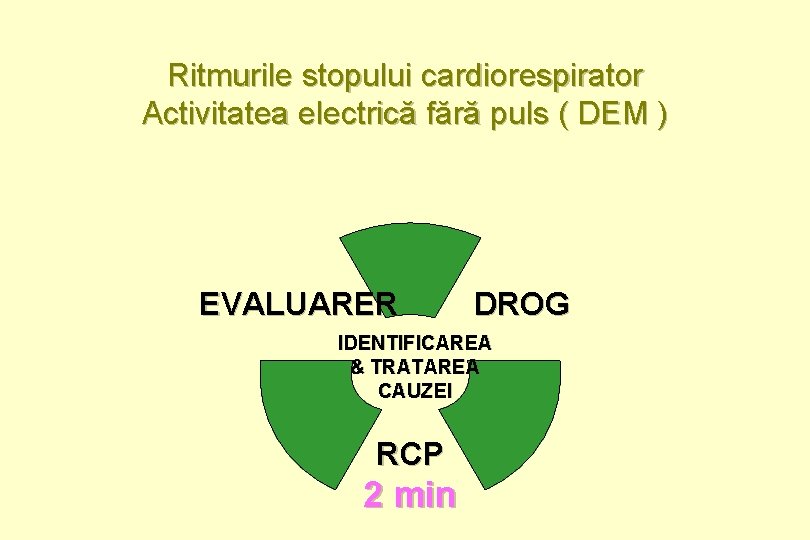 Ritmurile stopului cardiorespirator
Activitatea electrică fără puls ( DEM )

EVALUARER

DROG

IDENTIFICAREA & TRATAREA CAUZEI

RCP
2 min